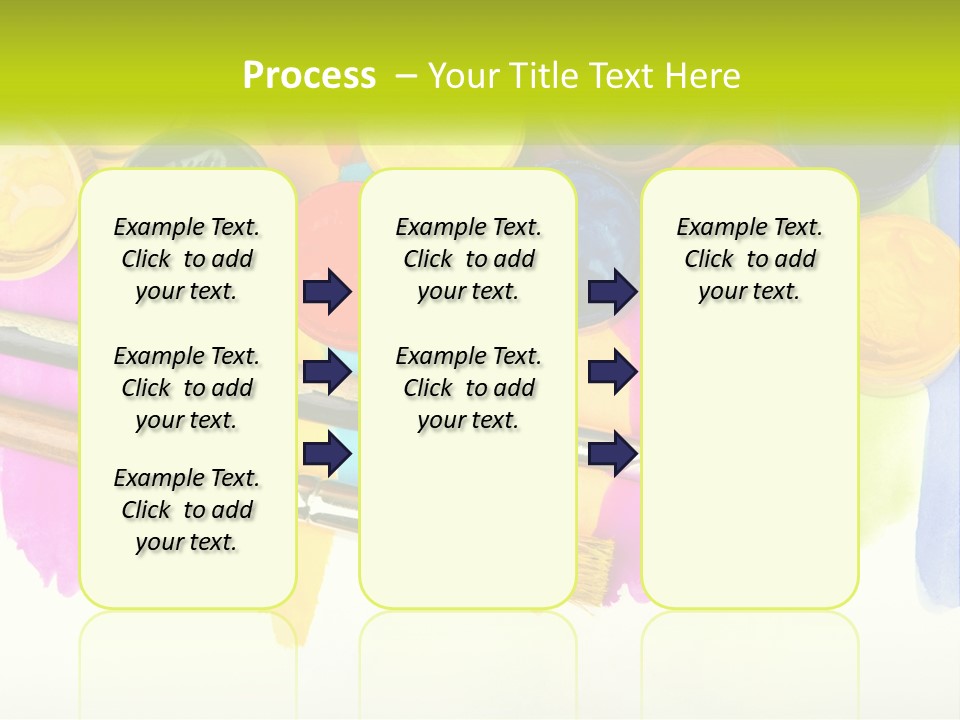 Process – Your Title Text Here

Example Text. Click to add your text.

Example Text. Click to add your text.

Example Text. Click to add your text.

Example Text. Click to add your text.

Example Text. Click to add your text.

Example Text. Click to add your text.